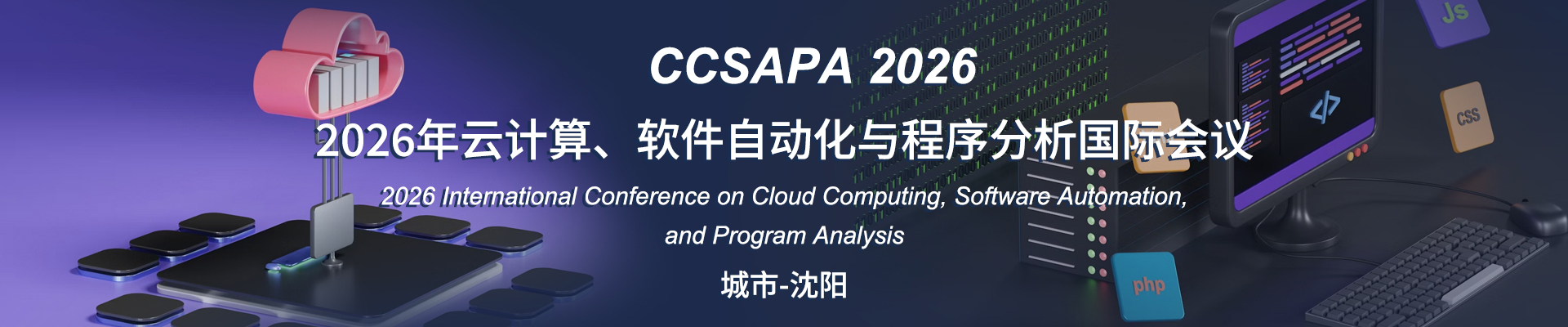 CCSAPA 2026

2026年云计算、软件自动化与程序分析国际会议

2026 International Conference on Cloud Computing, Software Automation, and Program Analysis

城市-沈阳

Js

CSS

php